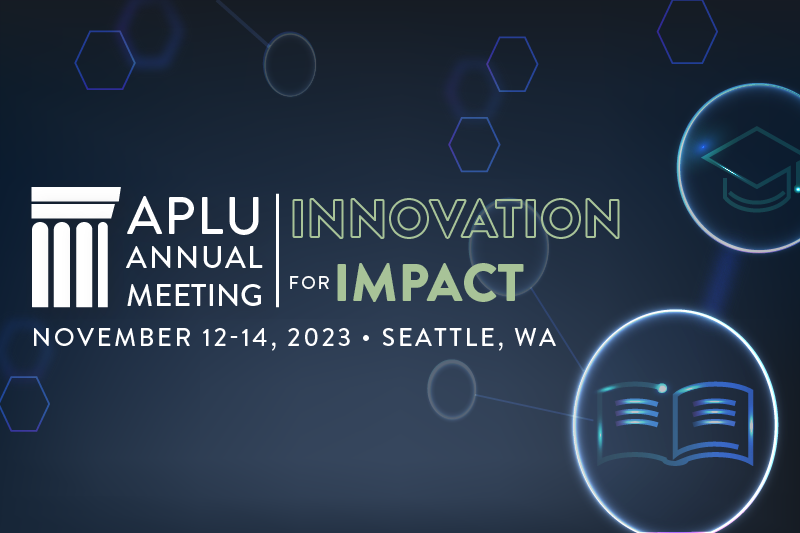 APLU ANNUAL MEETING

INNOVATION FOR IMPACT

NOVEMBER 12-14, 2023 • SEATTLE, WA